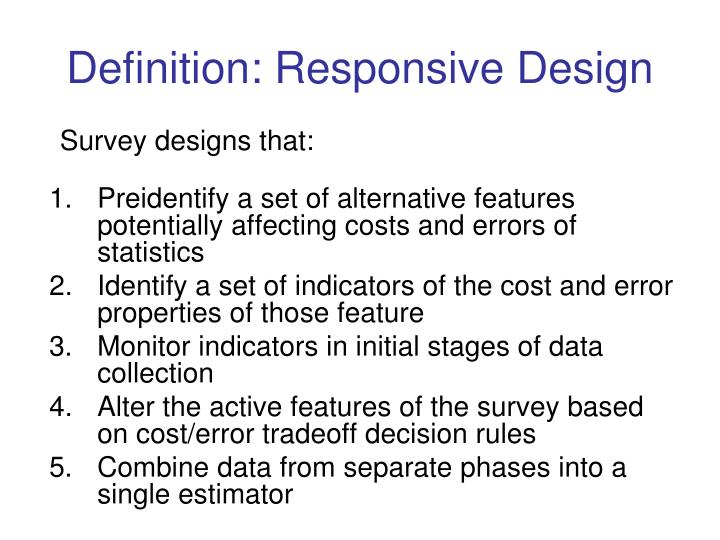 Definition: Responsive Design

Survey designs that:

1. Preidentify a set of alternative features potentially affecting costs and errors of statistics
2. Identify a set of indicators of the cost and error properties of those feature
3. Monitor indicators in initial stages of data collection
4. Alter the active features of the survey based on cost/error tradeoff decision rules
5. Combine data from separate phases into a single estimator